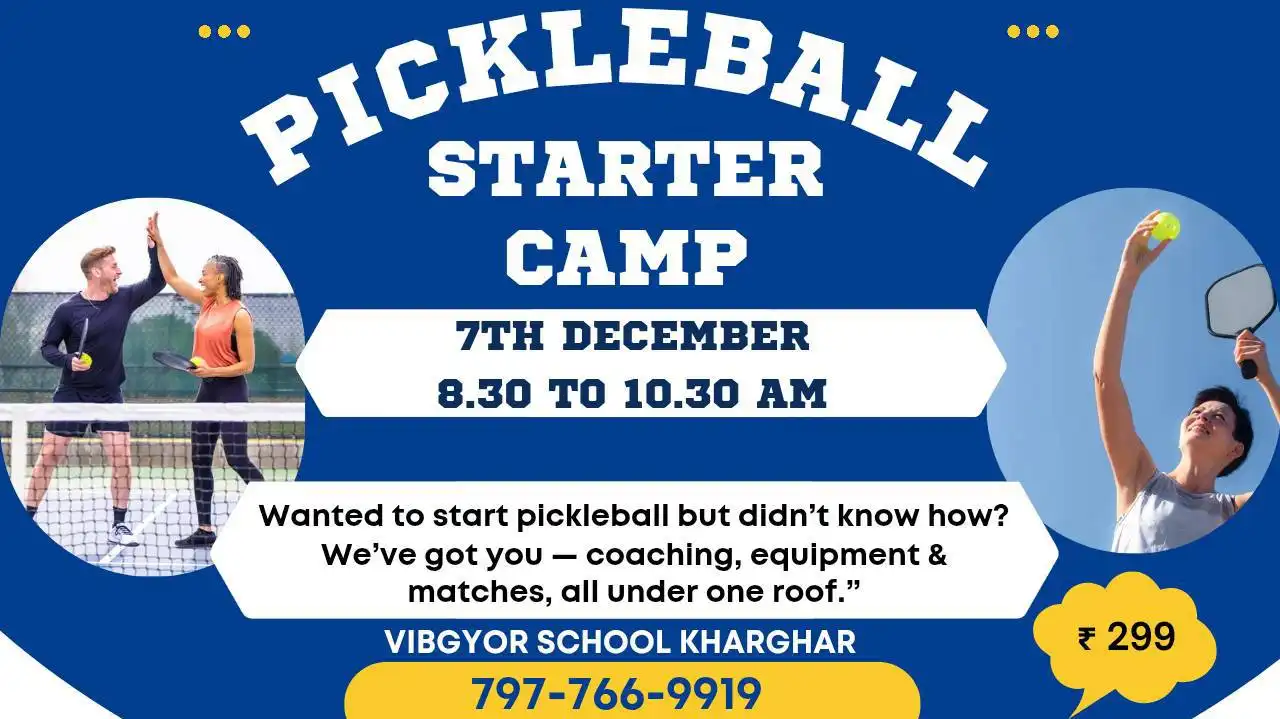 PICKLEBALL
STARTER
CAMP

7TH DECEMBER
8.30 TO 10.30 AM

Wanted to start pickleball but didn't know how? We've got you — coaching, equipment & matches, all under one roof."

VIBGYOR SCHOOL KHARGHAR

797-766-9919

₹ 299